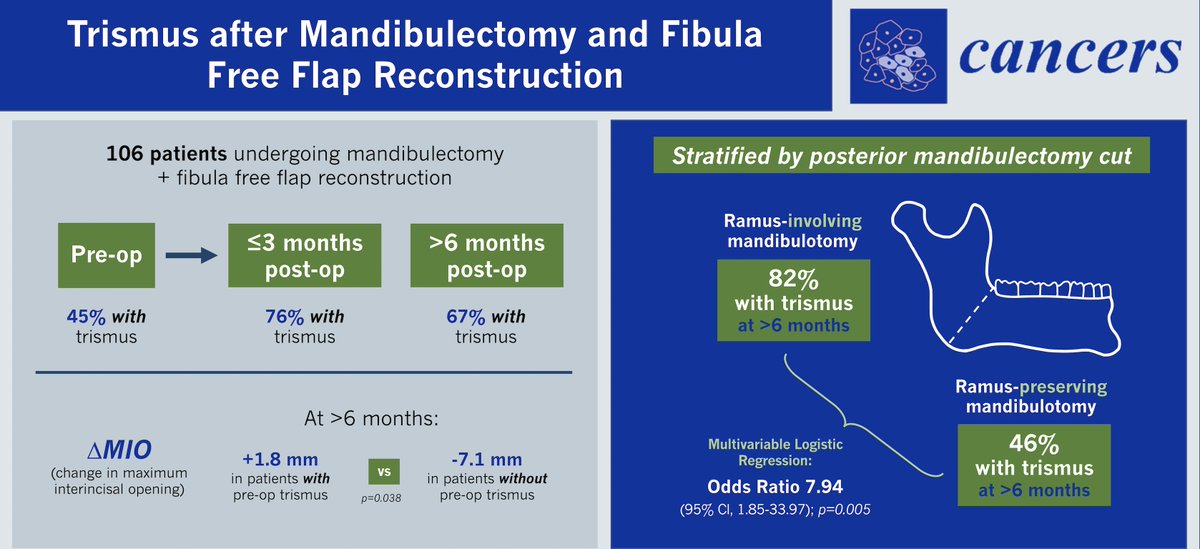 Trismus after Mandibulectomy and Fibula Free Flap Reconstruction

cancers

106 patients undergoing mandibulectomy + fibula free flap reconstruction

Pre-op

≤3 months post-op

>6 months post-op

45% with trismus

76% with trismus

67% with trismus

At >6 months:

ΔMIO
(change in maximum interincisal opening)

+1.8 mm in patients with pre-op trismus

vs

p=0.038

-7.1 mm in patients without pre-op trismus

Stratified by posterior mandibulectomy cut

Ramus-involving mandibulotomy

82% with trismus at >6 months

Ramus-preserving mandibulotomy

46% with trismus at >6 months

Multivariable Logistic Regression:

Odds Ratio 7.94

(95% CI, 1.85-33.97); p=0.005